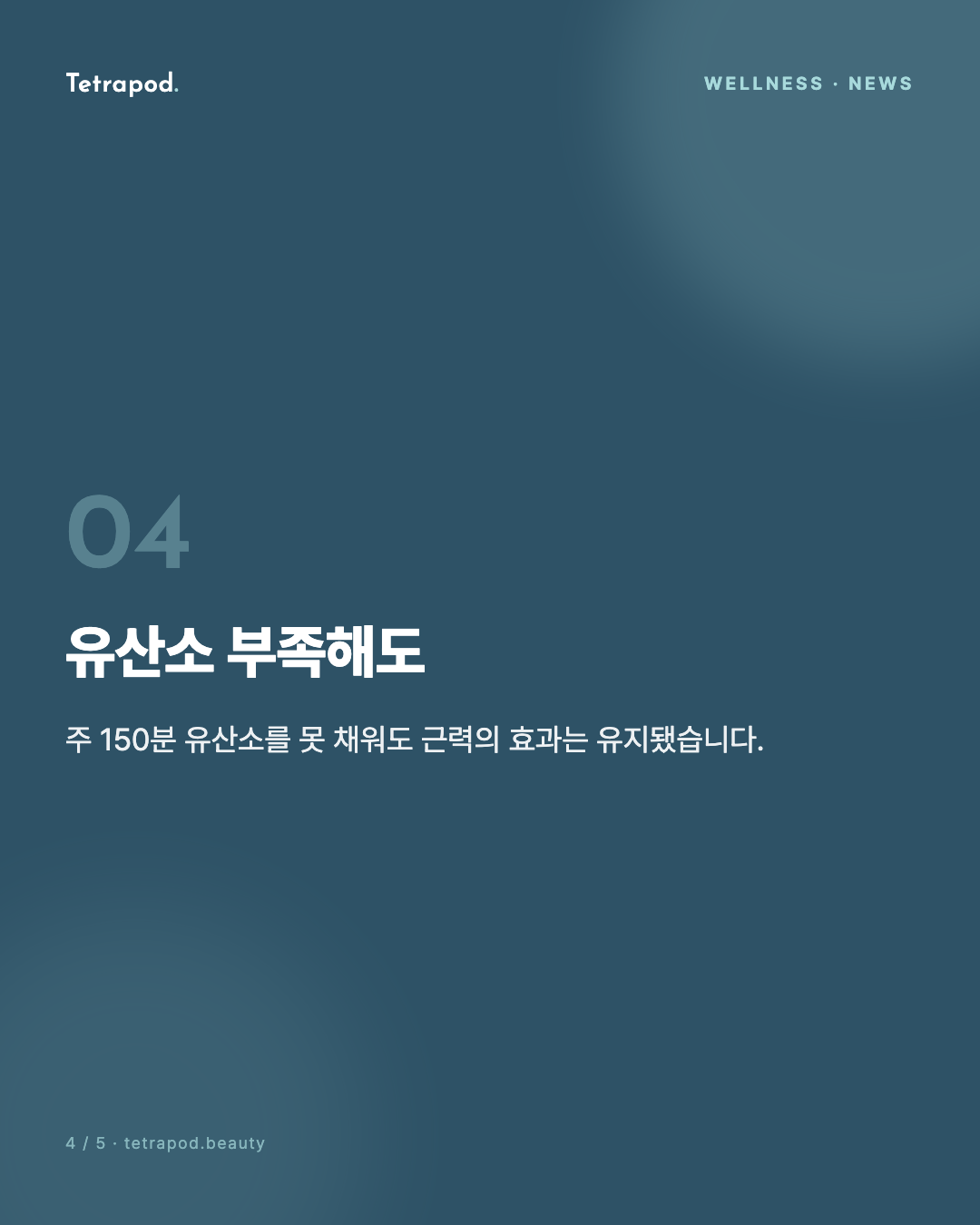 Tetrapod.

WELLNESS · NEWS

04

유산소 부족해도

주 150분 유산소를 못 채워도 근력의 효과는 유지됐습니다.

4 / 5 · tetrapod.beauty